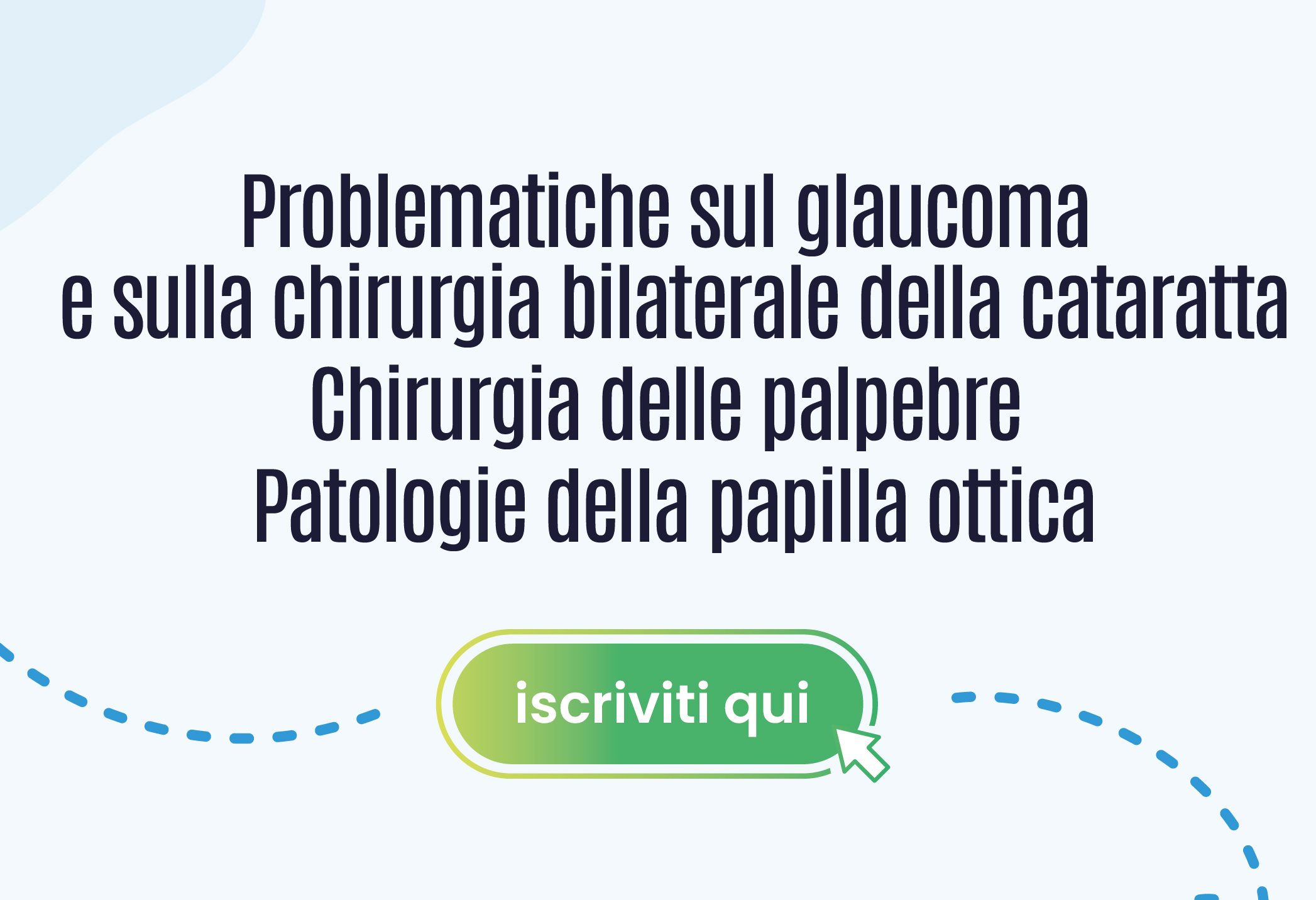 Problematiche sul glaucoma
e sulla chirurgia bilaterale della cataratta
Chirurgia delle palpebre
Patologie della papilla ottica

iscriviti qui